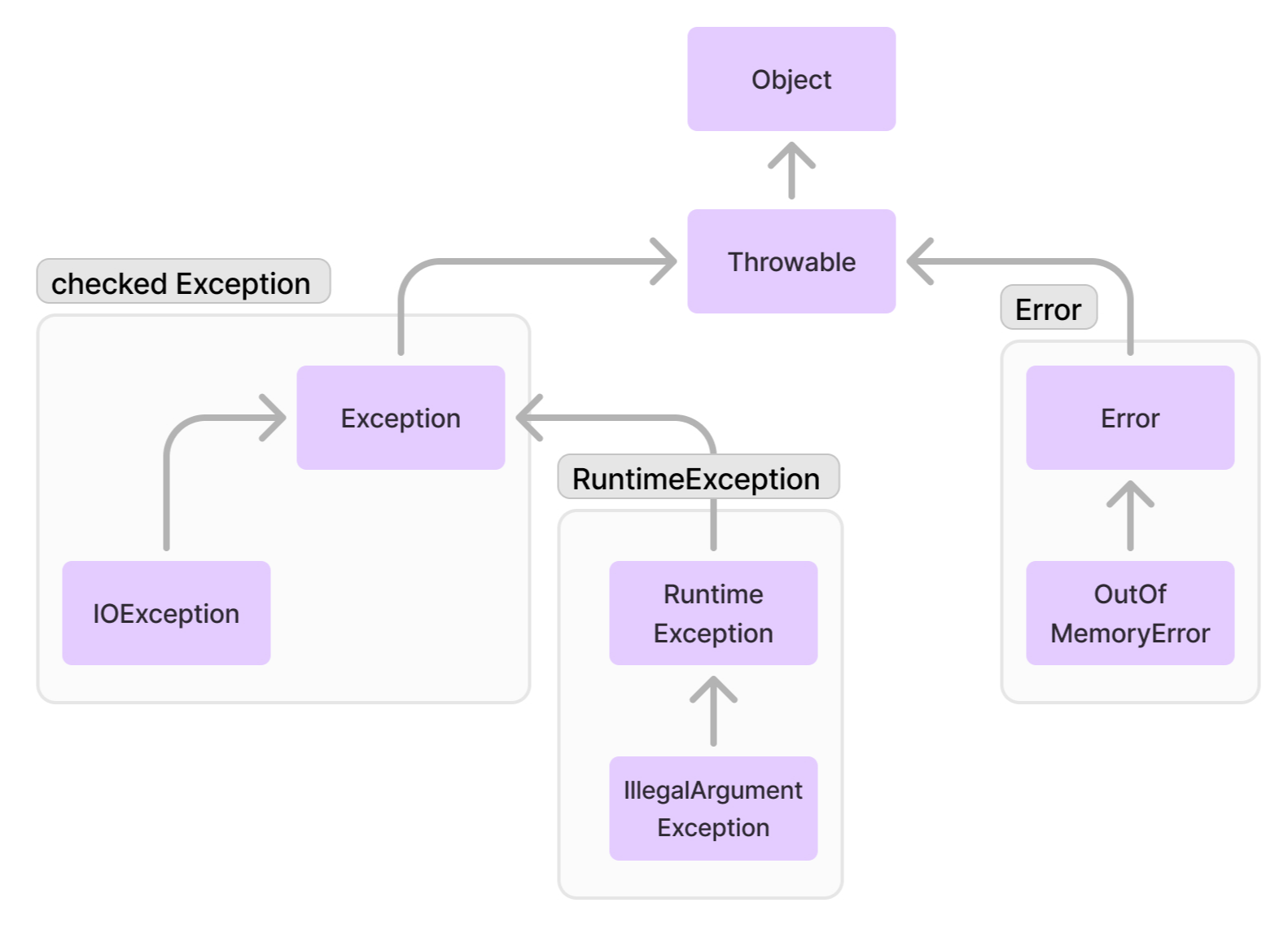 Object

Throwable

checked Exception

Exception

IOException

RuntimeException

Runtime Exception

IllegalArgument Exception

Error

Error

OutOf MemoryError